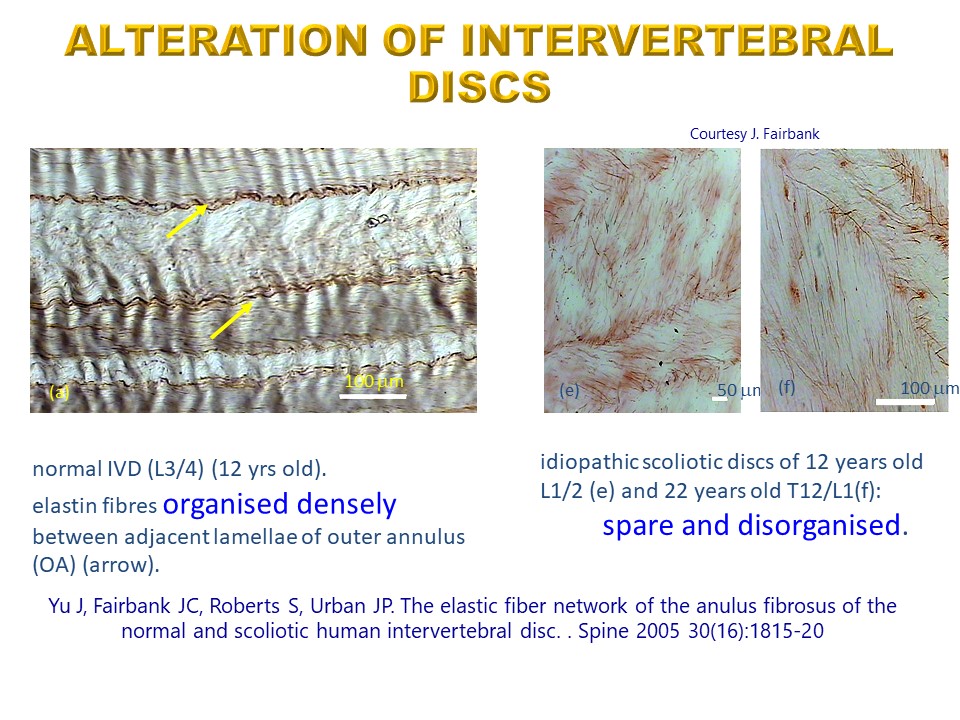 ALTERATION OF INTERVERTEBRAL DISCS

Courtesy J. Fairbank

(a)

100 μm

(e)

50 μm

(f)

100 μm

normal IVD (L3/4) (12 yrs old).
elastin fibres organised densely between adjacent lamellae of outer annulus (OA) (arrow).

idiopathic scoliotic discs of 12 years old L1/2 (e) and 22 years old T12/L1(f):
spare and disorganised.

Yu J, Fairbank JC, Roberts S, Urban JP. The elastic fiber network of the anulus fibrosus of the normal and scoliotic human intervertebral disc. . Spine 2005 30(16):1815-20